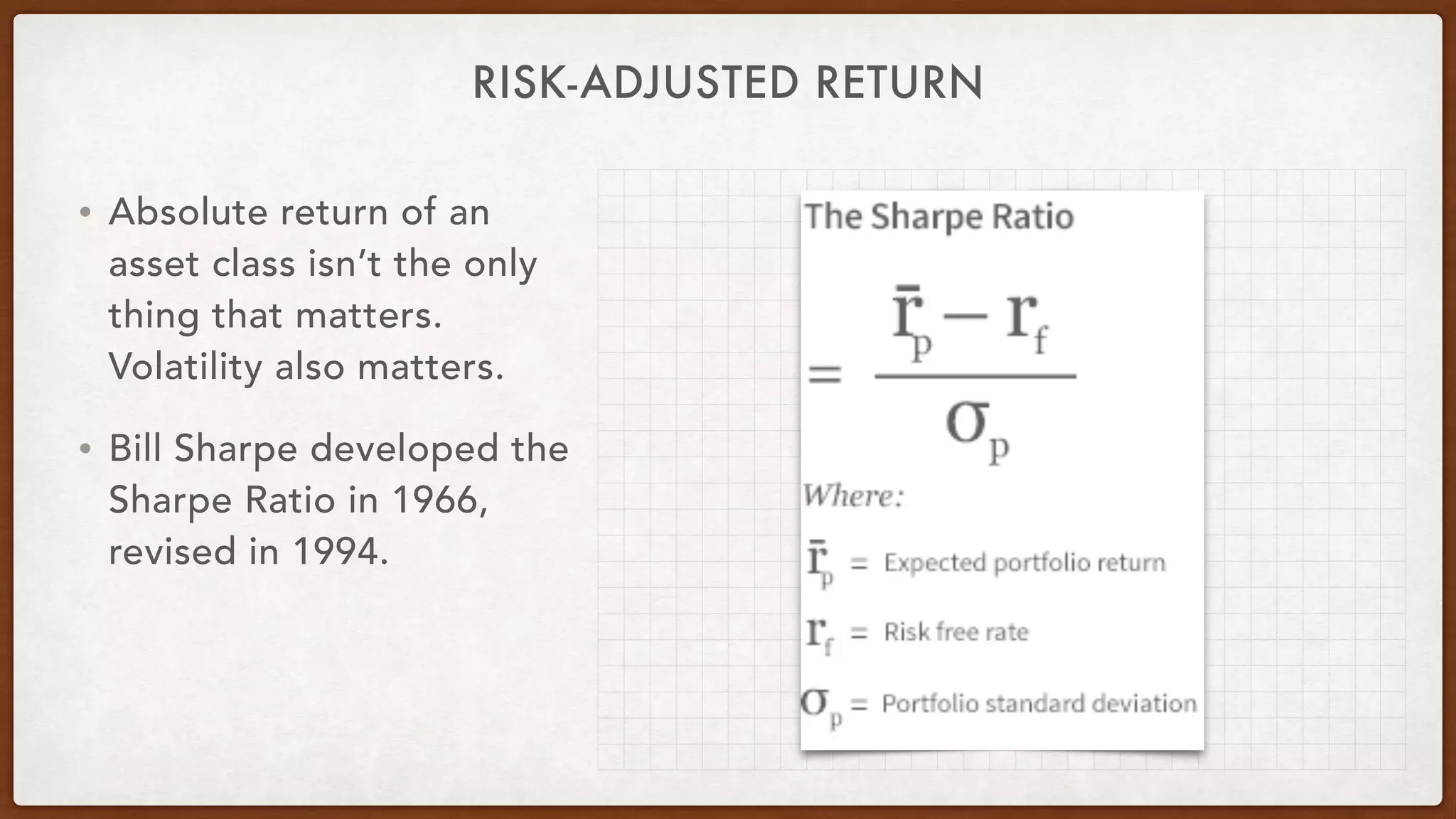 RISK-ADJUSTED RETURN

• Absolute return of an asset class isn't the only thing that matters. Volatility also matters.

• Bill Sharpe developed the Sharpe Ratio in 1966, revised in 1994.

The Sharpe Ratio

$= \frac{\bar{r}_p - r_f}{\sigma_p}$

Where:

$\bar{r}_p$ = Expected portfolio return

$r_f$ = Risk free rate

$\sigma_p$ = Portfolio standard deviation